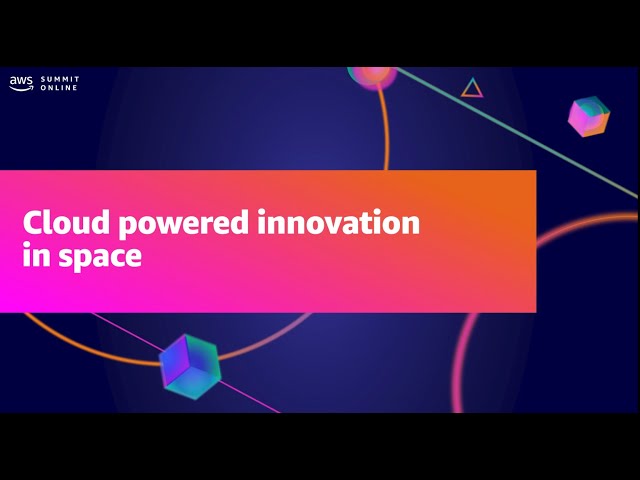 aws SUMMIT ONLINE

Cloud powered innovation in space